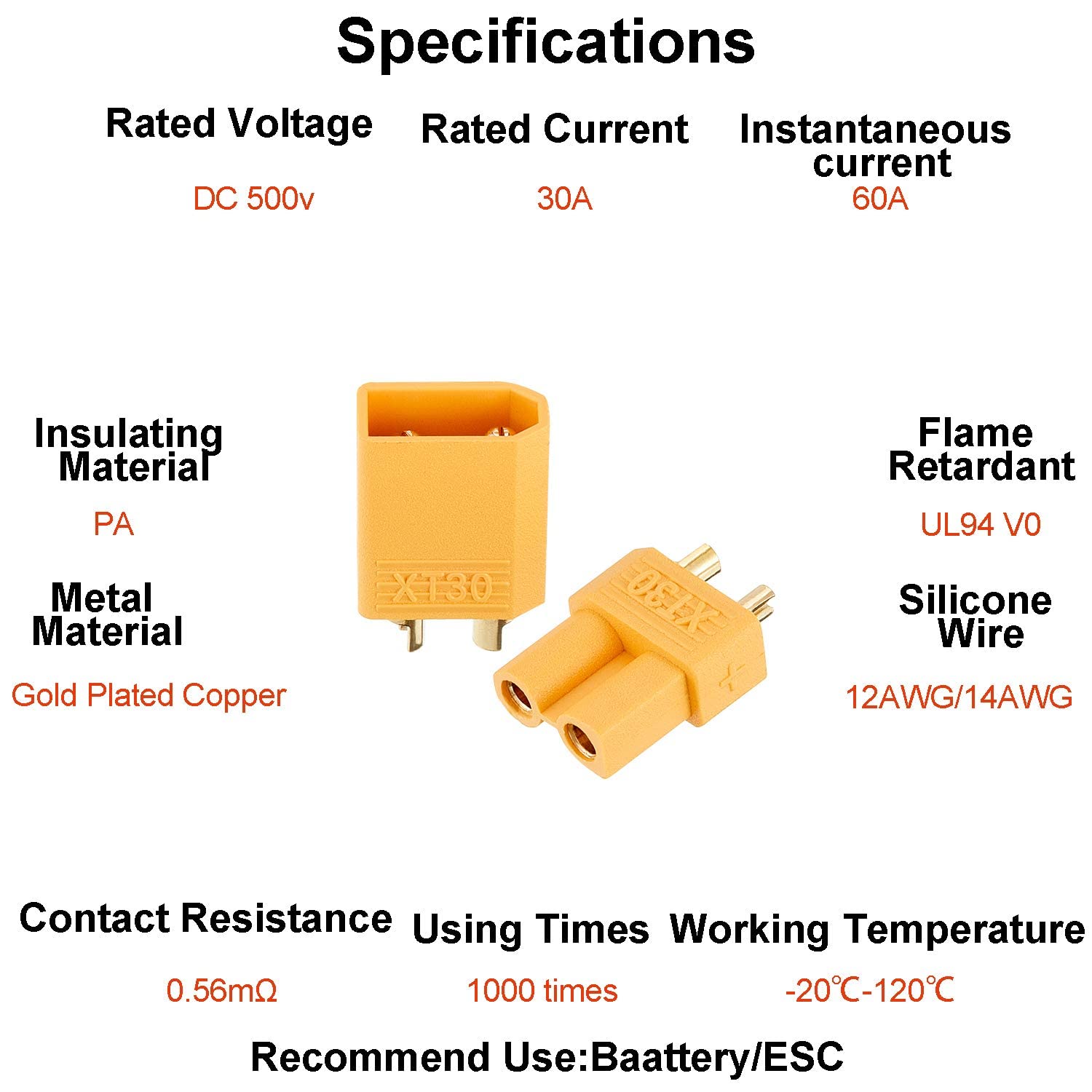 Specifications

Rated Voltage
DC 500v

Rated Current
30A

Instantaneous current
60A

Insulating Material
PA

Metal Material
Gold Plated Copper

XT30

XT30

+

Flame Retardant
UL94 V0

Silicone Wire
12AWG/14AWG

Contact Resistance
0.56mΩ

Using Times
1000 times

Working Temperature
-20℃-120℃

Recommend Use:Baattery/ESC